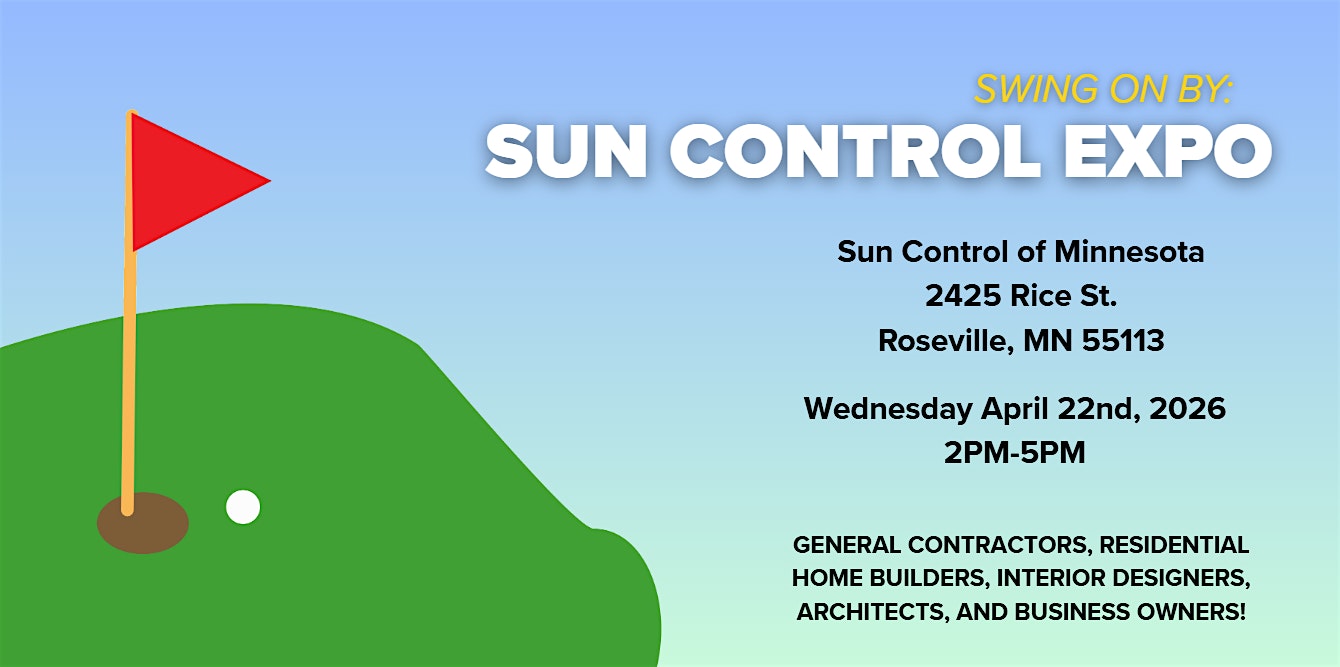 SWING ON BY:
SUN CONTROL EXPO

Sun Control of Minnesota
2425 Rice St.
Roseville, MN 55113

Wednesday April 22nd, 2026
2PM-5PM

GENERAL CONTRACTORS, RESIDENTIAL HOME BUILDERS, INTERIOR DESIGNERS, ARCHITECTS, AND BUSINESS OWNERS!